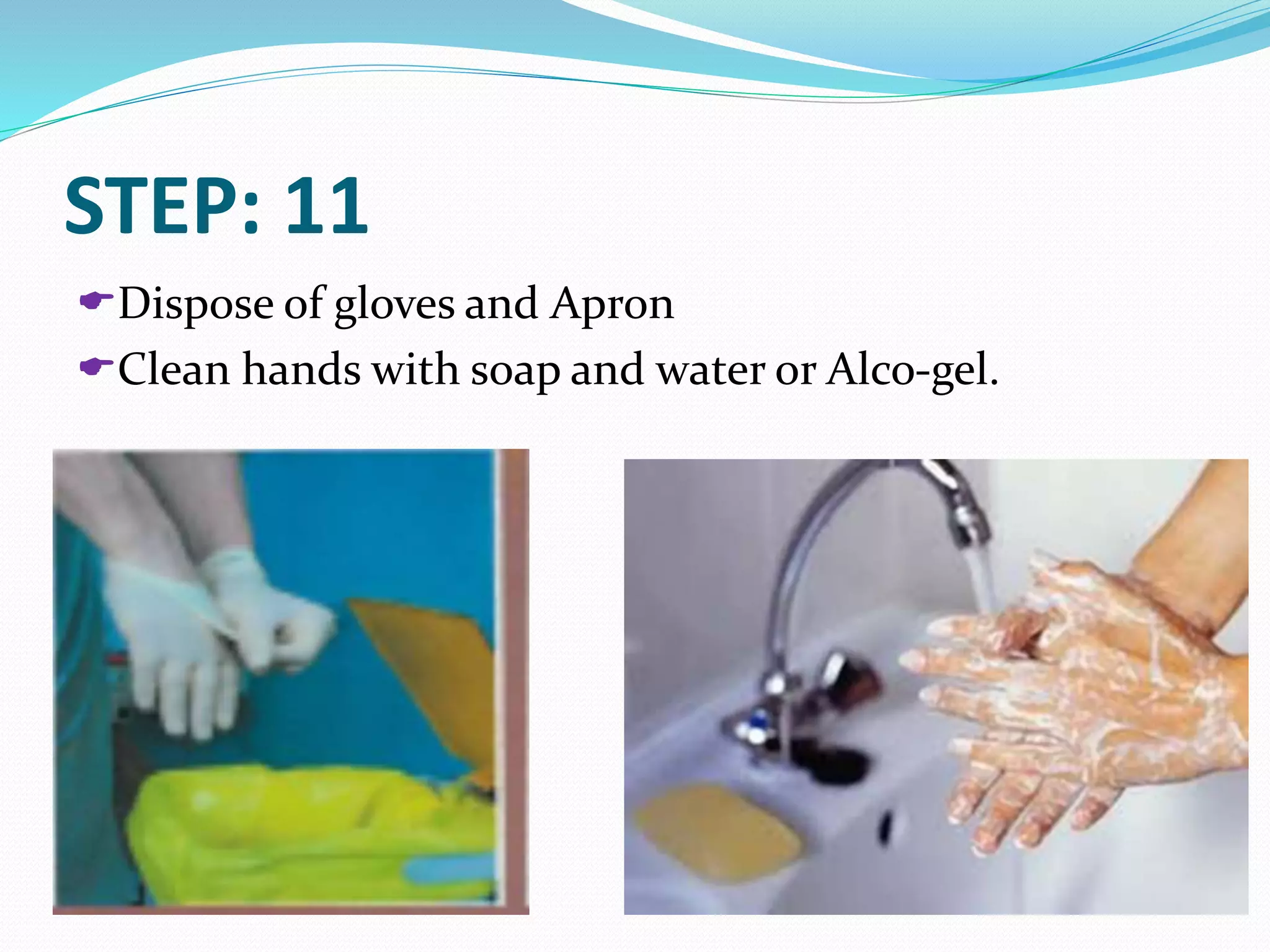 STEP: 11

Dispose of gloves and Apron

Clean hands with soap and water or Alco-gel.